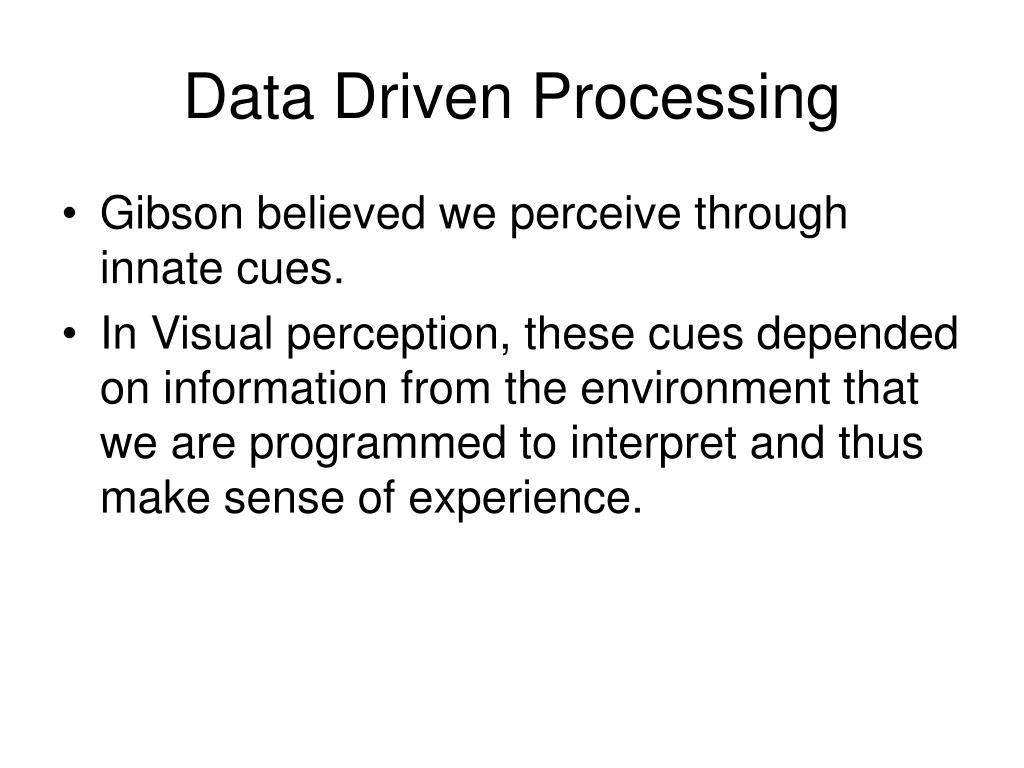 Data Driven Processing

• Gibson believed we perceive through innate cues.
• In Visual perception, these cues depended on information from the environment that we are programmed to interpret and thus make sense of experience.